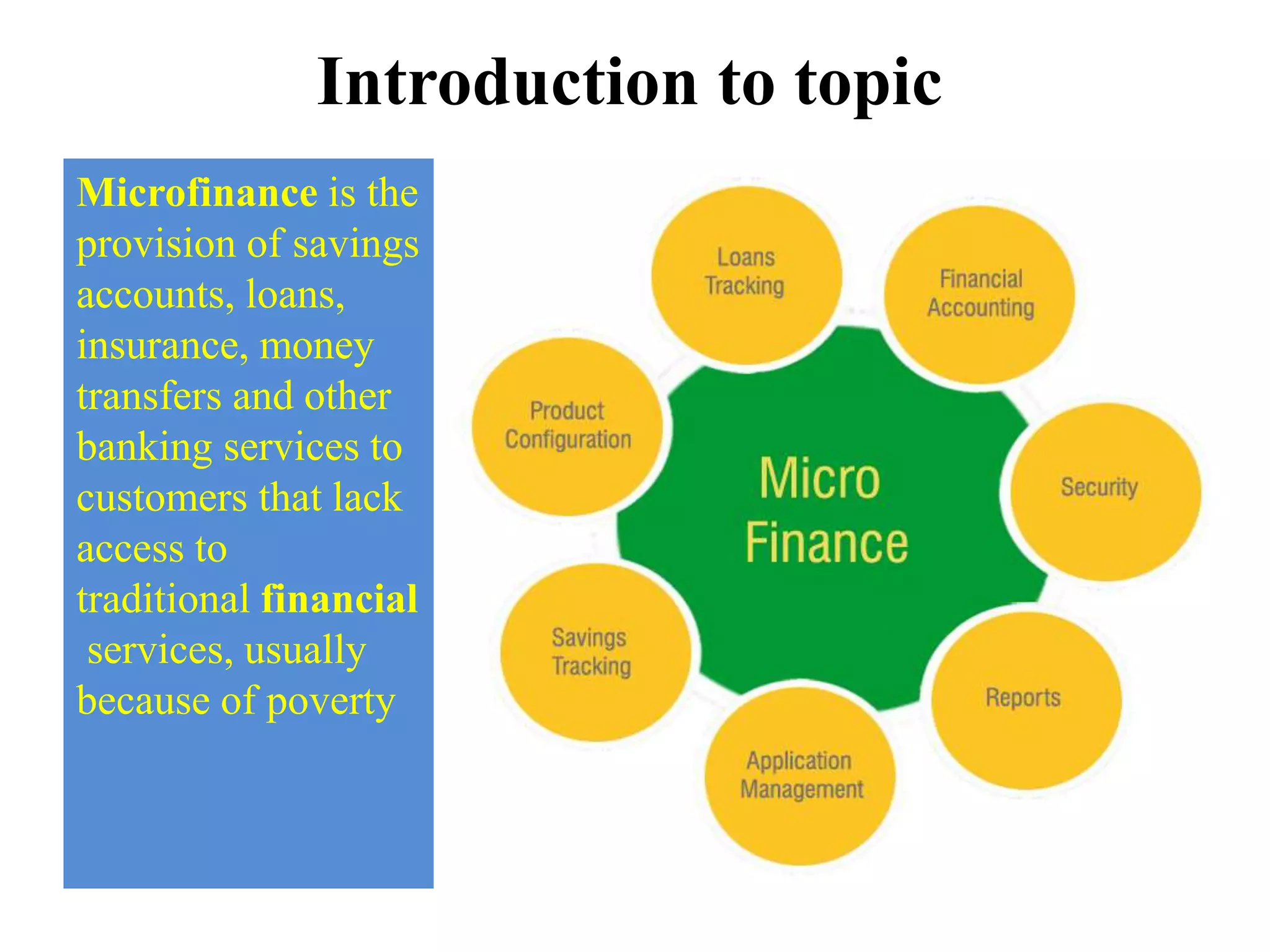 Introduction to topic

Microfinance is the provision of savings accounts, loans, insurance, money transfers and other banking services to customers that lack access to traditional financial services, usually because of poverty

Micro Finance

Loans Tracking

Financial Accounting

Security

Reports

Application Management

Savings Tracking

Product Configuration